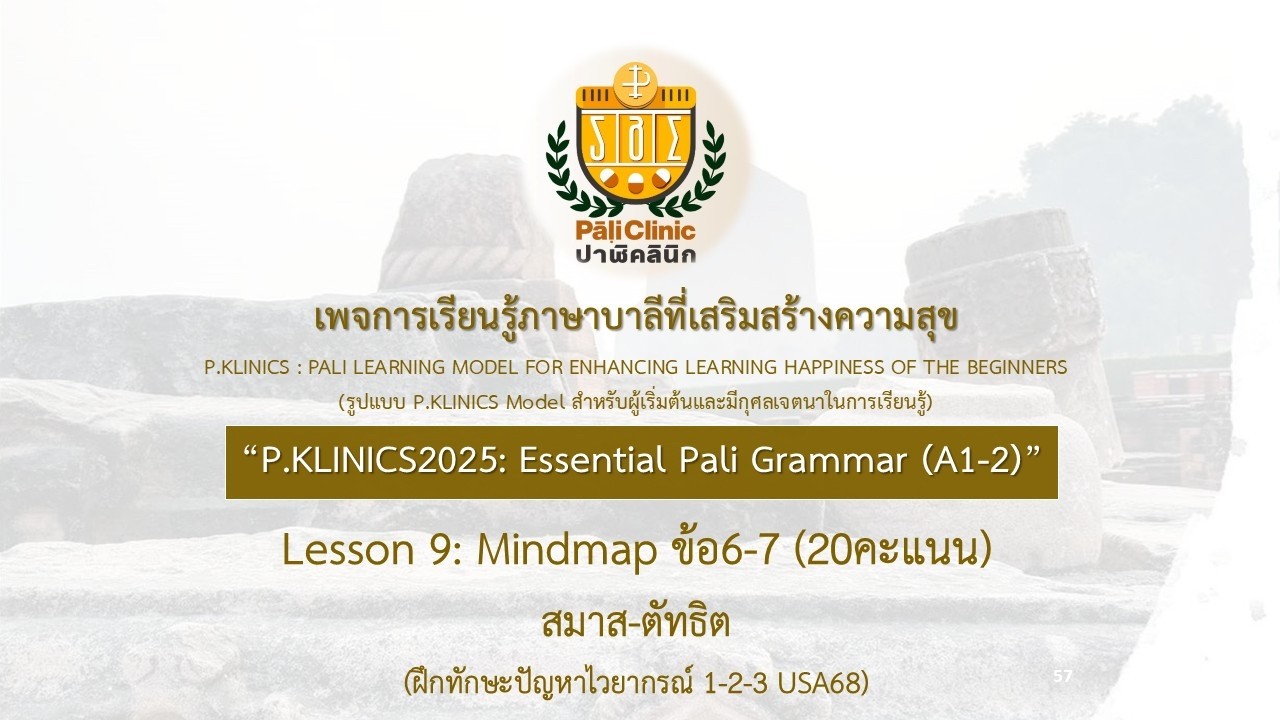 Pāḷi Clinic
ปาฬิคลินิก

เพจการเรียนรู้ภาษาบาลีที่เสริมสร้างความสุข

P.KLINICS : PALI LEARNING MODEL FOR ENHANCING LEARNING HAPPINESS OF THE BEGINNERS

(รูปแบบ P.KLINICS Model สำหรับผู้เริ่มต้นและมีกุศลเจตนาในการเรียนรู้)

“P.KLINICS2025: Essential Pali Grammar (A1-2)”

Lesson 9: Mindmap ข้อ6-7 (20คะแนน)

สมาส-ตัทธิต

(ฝึกทักษะปัญหาไวยากรณ์ 1-2-3 USA68)

57